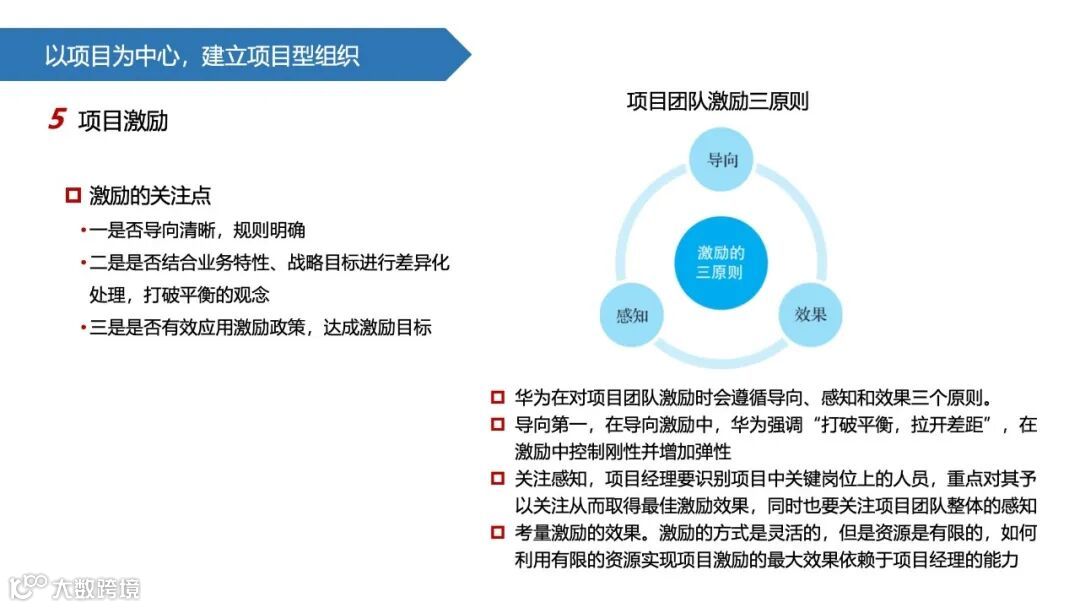 以项目为中心，建立项目型组织

5 项目激励

激励的关注点

• 一是否导向清晰，规则明确

• 二是是否结合业务特性、战略目标进行差异化处理，打破平衡的观念

• 三是是否有效应用激励政策，达成激励目标

项目团队激励三原则

导向

激励的三原则

感知

效果

华为在对项目团队激励时会遵循导向、感知和效果三个原则。

导向第一，在导向激励中，华为强调“打破平衡，拉开差距”，在激励中控制刚性并增加弹性

关注感知，项目经理要识别项目中关键岗位上的人员，重点对其予以关注从而取得最佳激励效果，同时也要关注项目团队整体的感知

考量激励的效果。激励的方式是灵活的，但是资源是有限的，如何利用有限的资源实现项目激励的最大效果依赖于项目经理的能力

大数跨境